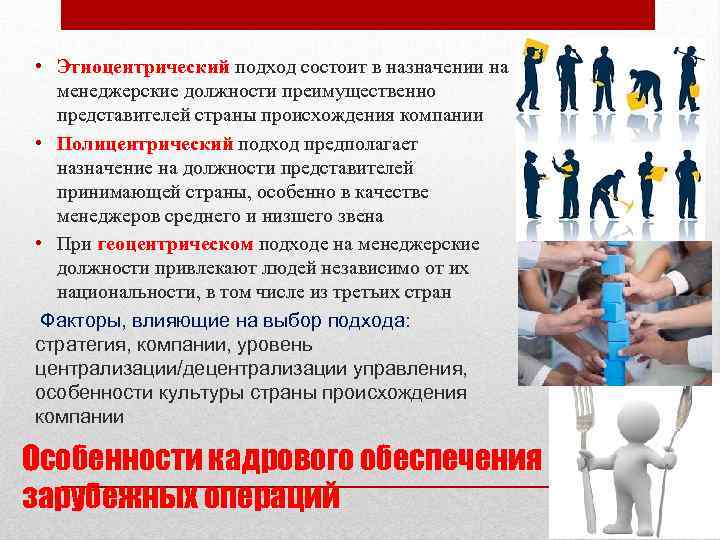 • Этноцентрический подход состоит в назначении на менеджерские должности преимущественно представителей страны происхождения компании

• Полицентрический подход предполагает назначение на должности представителей принимающей страны, особенно в качестве менеджеров среднего и низшего звена

• При геоцентрическом подходе на менеджерские должности привлекают людей независимо от их национальности, в том числе из третьих стран

Факторы, влияющие на выбор подхода: стратегия, компании, уровень централизации/децентрализации управления, особенности культуры страны происхождения компании

Особенности кадрового обеспечения зарубежных операций